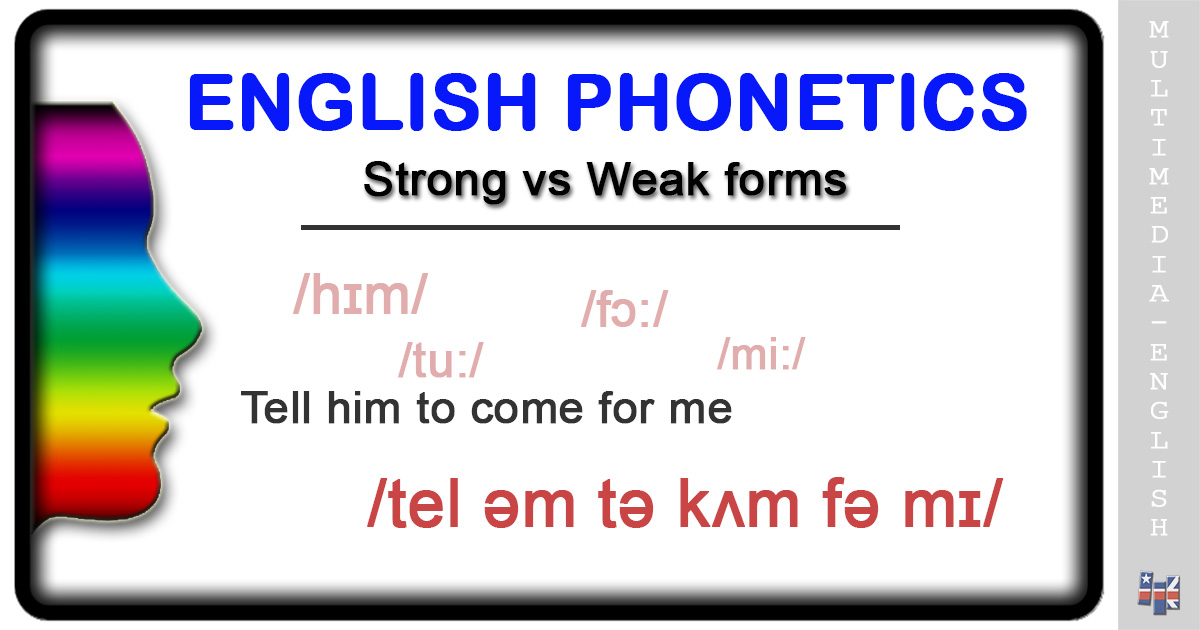 ENGLISH PHONETICS

Strong vs Weak forms

/hɪm/ /fɔː/ /tuː/ /miː/

Tell him to come for me

/tel əm tə kʌm fə mɪ/

MULTIMEDIA-ENGLISH